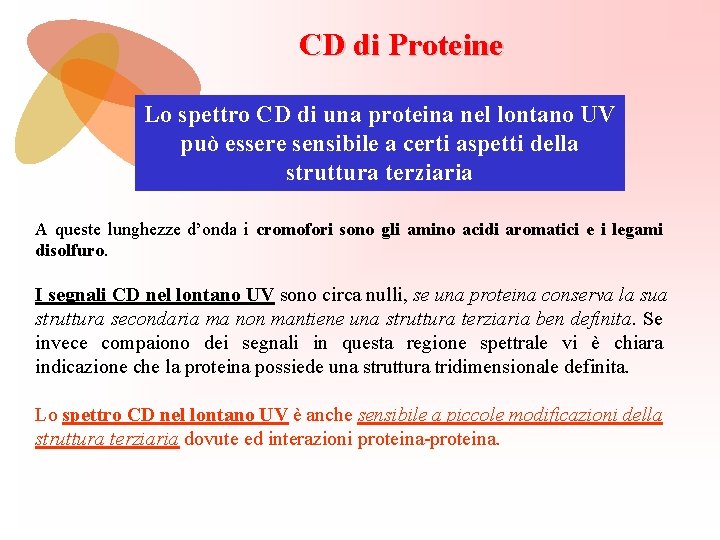 CD di Proteine

Lo spettro CD di una proteina nel lontano UV può essere sensibile a certi aspetti della struttura terziaria

A queste lunghezze d'onda i cromofori sono gli amino acidi aromatici e i legami disolfuro.

I segnali CD nel lontano UV sono circa nulli, se una proteina conserva la sua struttura secondaria ma non mantiene una struttura terziaria ben definita. Se invece compaiono dei segnali in questa regione spettrale vi è chiara indicazione che la proteina possiede una struttura tridimensionale definita.

Lo spettro CD nel lontano UV è anche sensibile a piccole modificazioni della struttura terziaria dovute ed interazioni proteina-proteina.